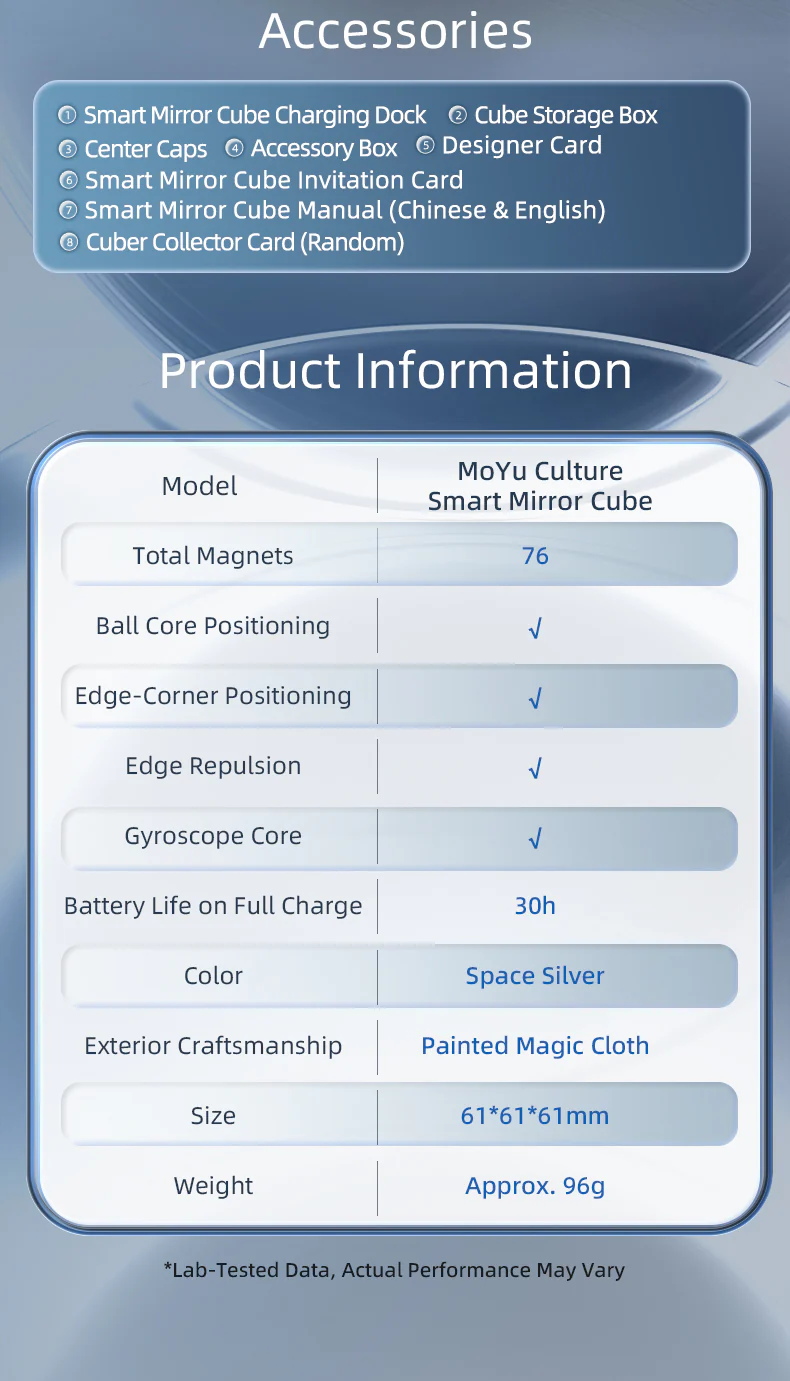 Accessories

① Smart Mirror Cube Charging Dock ② Cube Storage Box ③ Center Caps ④ Accessory Box ⑤ Designer Card ⑥ Smart Mirror Cube Invitation Card ⑦ Smart Mirror Cube Manual (Chinese & English) ⑧ Cuber Collector Card (Random)

Product Information

| Model | MoYu Culture Smart Mirror Cube |
|---|---|
| Total Magnets | 76 |
| Ball Core Positioning | √ |
| Edge-Corner Positioning | √ |
| Edge Repulsion | √ |
| Gyroscope Core | √ |
| Battery Life on Full Charge | 30h |
| Color | Space Silver |
| Exterior Craftsmanship | Painted Magic Cloth |
| Size | 61*61*61mm |
| Weight | Approx. 96g |

*Lab-Tested Data, Actual Performance May Vary